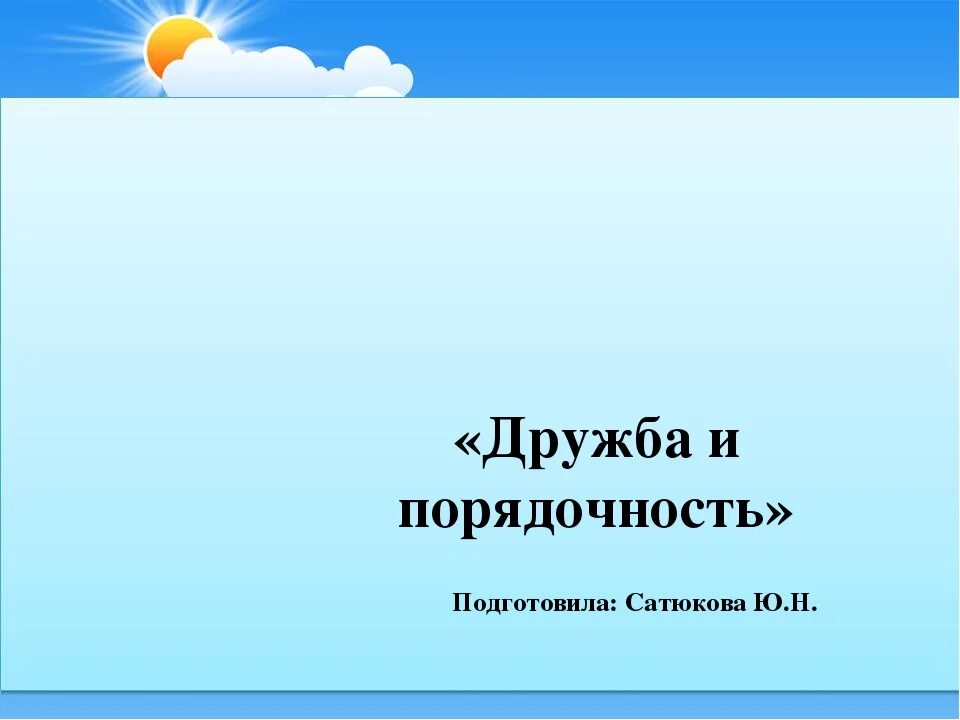 «Дружба и порядочность»

Подготовила: Сатюкова Ю.Н.